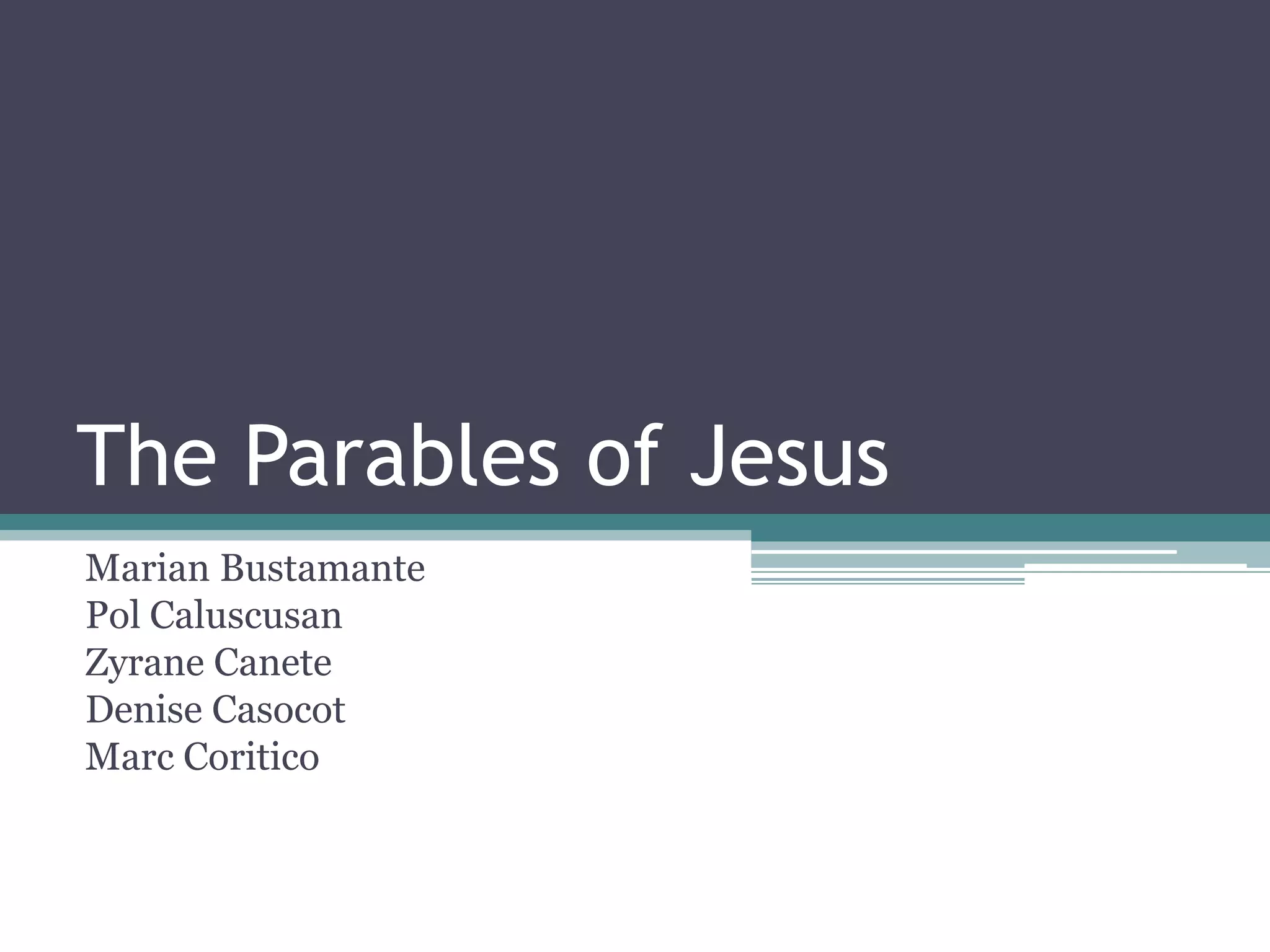 The Parables of Jesus

Marian Bustamante
Pol Caluscusan
Zyrane Canete
Denise Casocot
Marc Coritico